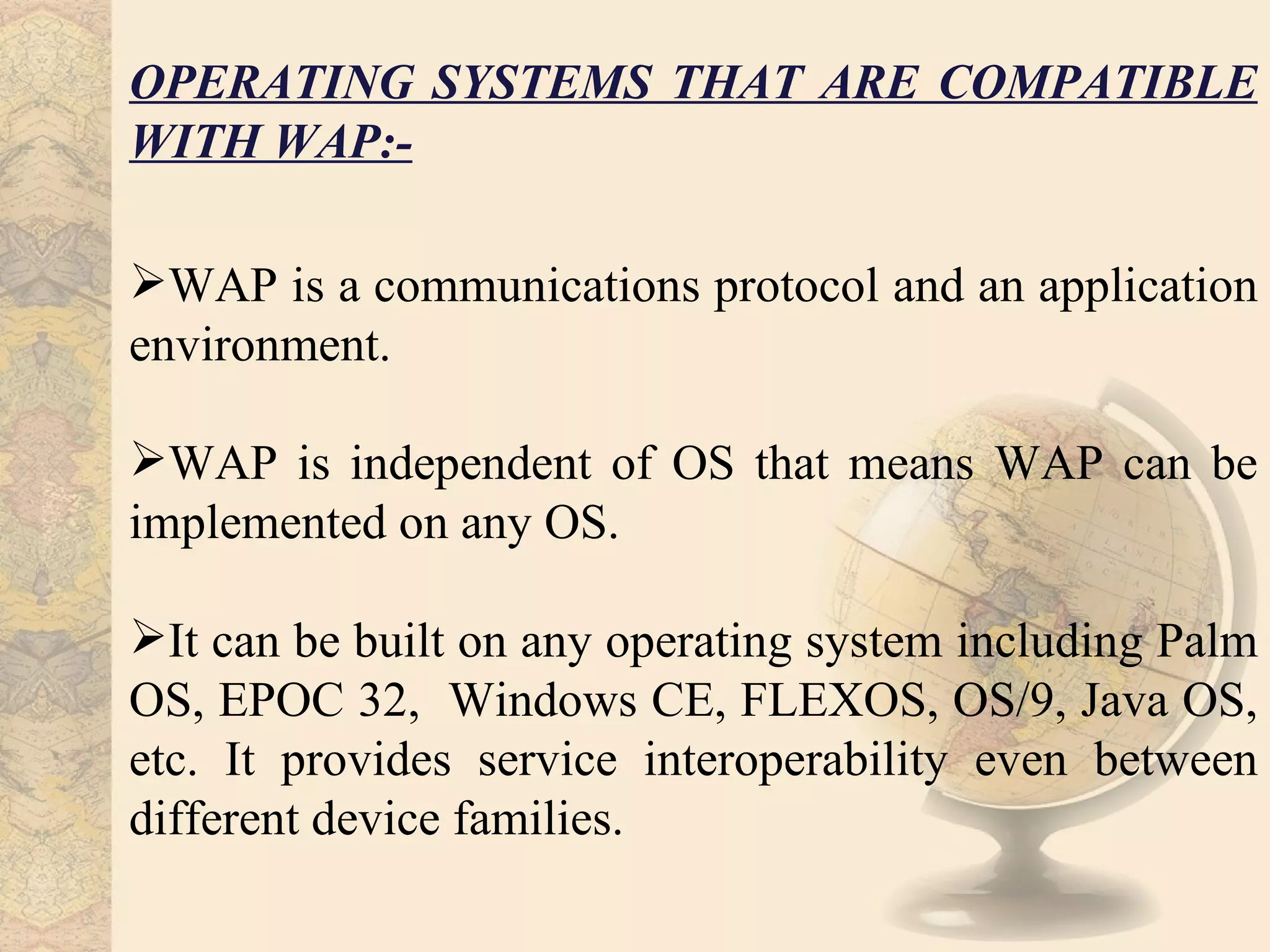 OPERATING SYSTEMS THAT ARE COMPATIBLE WITH WAP:-

➢WAP is a communications protocol and an application environment.

➢WAP is independent of OS that means WAP can be implemented on any OS.

➢It can be built on any operating system including Palm OS, EPOC 32, Windows CE, FLEXOS, OS/9, Java OS, etc. It provides service interoperability even between different device families.